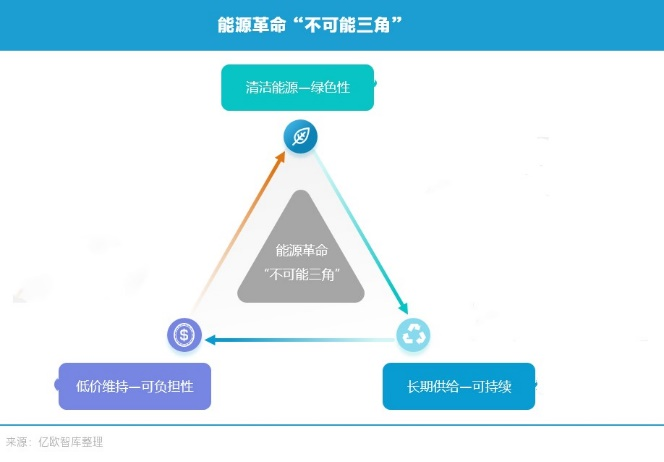 能源革命“不可能三角”

清洁能源—绿色性

能源革命
“不可能三角”

低价维持—可负担性

长期供给—可持续

来源：亿欧智库整理